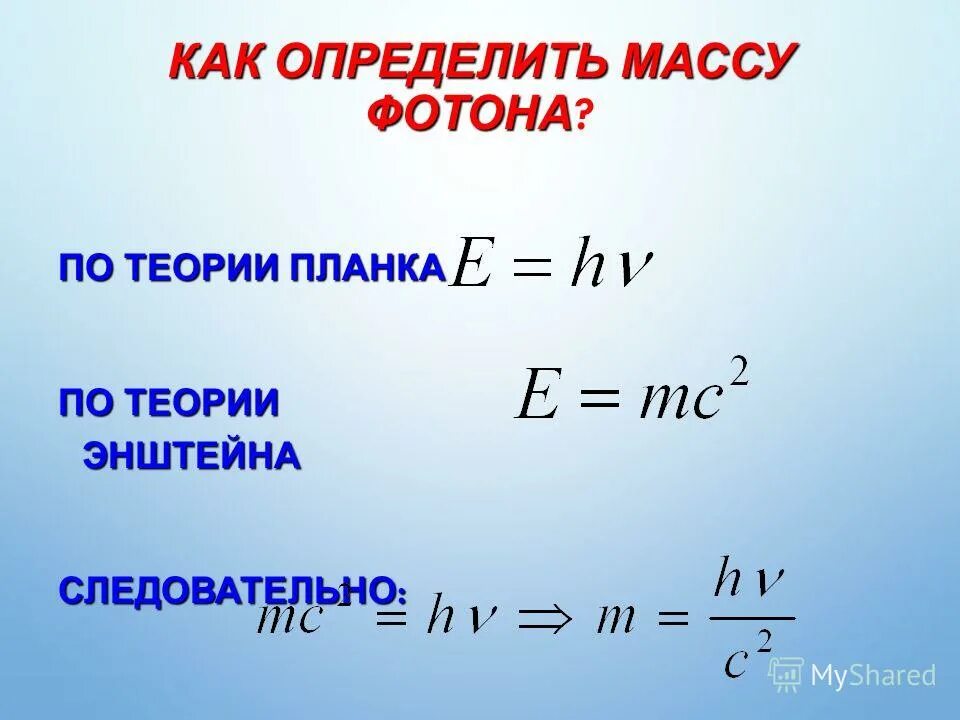 КАК ОПРЕДЕЛИТЬ МАССУ ФОТОНА?

ПО ТЕОРИИ ПЛАНКА $E = h\nu$

ПО ТЕОРИИ ЭНШТЕЙНА $E = mc^2$

СЛЕДОВАТЕЛЬНО: $mc^2 = h\nu \Rightarrow m = \frac{h\nu}{c^2}$

MyShared